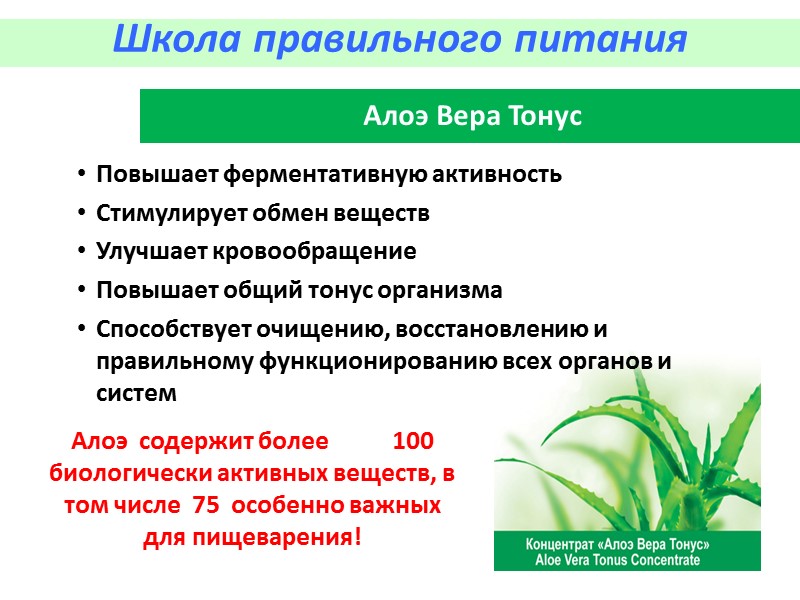 Школа правильного питания

Алоэ Вера Тонус

• Повышает ферментативную активность
• Стимулирует обмен веществ
• Улучшает кровообращение
• Повышает общий тонус организма
• Способствует очищению, восстановлению и правильному функционированию всех органов и систем

Алоэ содержит более 100 биологически активных веществ, в том числе 75 особенно важных для пищеварения!

Концентрат «Алоэ Вера Тонус»
Aloe Vera Tonus Concentrate